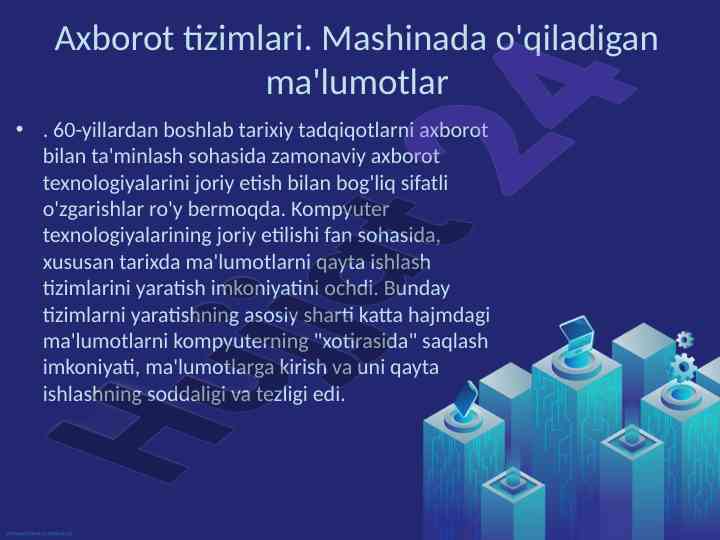 Axborot tizimlari. Mashinada o'qiladigan ma'lumotlar

• . 60-yillardan boshlab tarixiy tadqiqotlarni axborot bilan ta'minlash sohasida zamonaviy axborot texnologiyalarini joriy etish bilan bog'liq sifatli o'zgarishlar ro'y bermoqda. Kompyuter texnologiyalarining joriy etilishi fan sohasida, xususan tarixda ma'lumotlarni qayta ishlash tizimlarini yaratish imkoniyatini ochdi. Bunday tizimlarni yaratishning asosiy sharti katta hajmdagi ma'lumotlarni kompyuterning "xotirasida" saqlash imkoniyati, ma'lumotlarga kirish va uni qayta ishlashning soddaligi va tezligi edi.

Hujjat 24